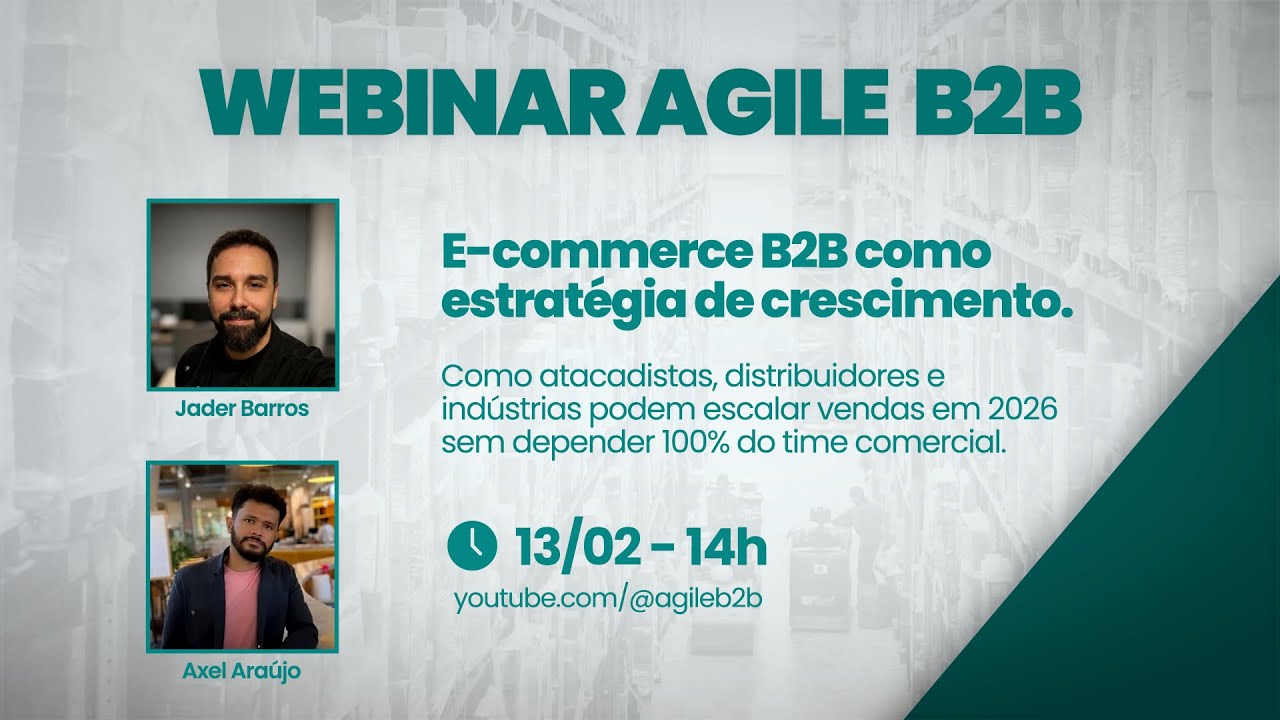 WEBINAR AGILE B2B

Jader Barros

Axel Araújo

E-commerce B2B como estratégia de crescimento.

Como atacadistas, distribuidores e indústrias podem escalar vendas em 2026 sem depender 100% do time comercial.

13/02 - 14h

youtube.com/@agileb2b